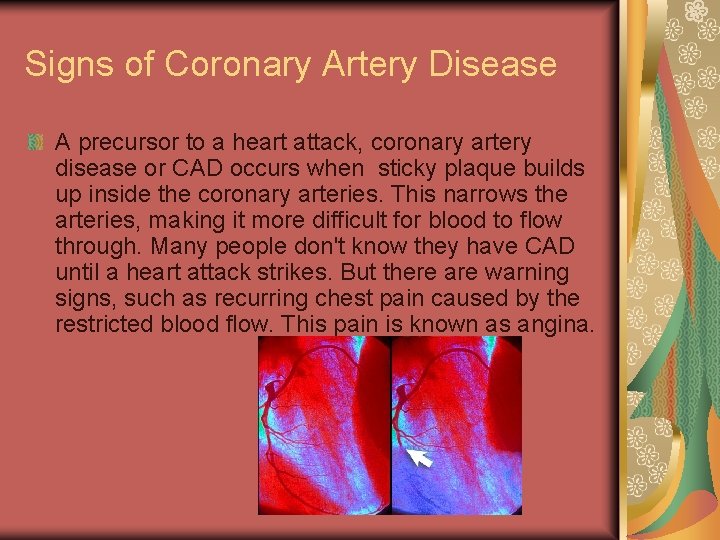 Signs of Coronary Artery Disease

A precursor to a heart attack, coronary artery disease or CAD occurs when sticky plaque builds up inside the coronary arteries. This narrows the arteries, making it more difficult for blood to flow through. Many people don't know they have CAD until a heart attack strikes. But there are warning signs, such as recurring chest pain caused by the restricted blood flow. This pain is known as angina.